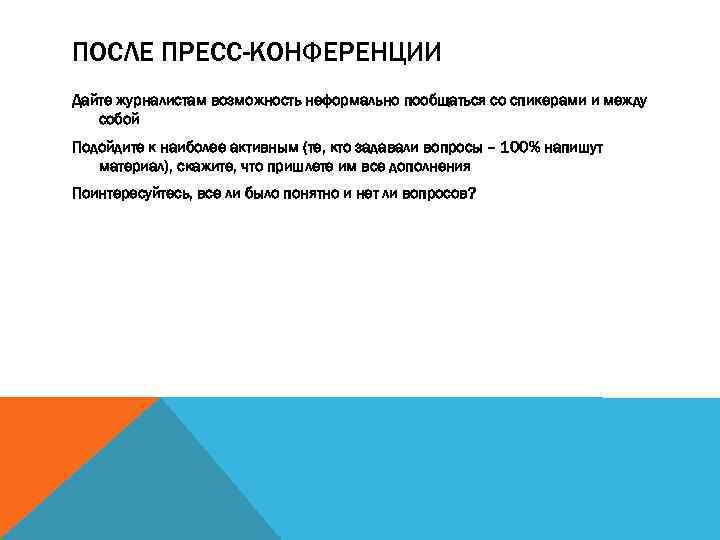 ПОСЛЕ ПРЕСС-КОНФЕРЕНЦИИ

Дайте журналистам возможность неформально пообщаться со спикерами и между собой

Подойдите к наиболее активным (те, кто задавали вопросы – 100% напишут материал), скажите, что пришлете им все дополнения

Поинтересуйтесь, все ли было понятно и нет ли вопросов?